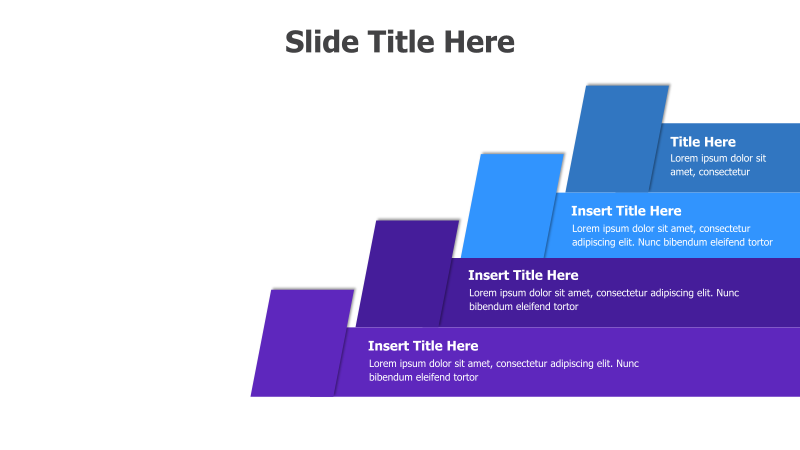 Slide Title Here

Title Here
Lorem ipsum dolor sit amet, consectetur

Insert Title Here
Lorem ipsum dolor sit amet, consectetur adipiscing elit. Nunc bibendum eleifend tortor

Insert Title Here
Lorem ipsum dolor sit amet, consectetur adipiscing elit. Nunc bibendum eleifend tortor

Insert Title Here
Lorem ipsum dolor sit amet, consectetur adipiscing elit. Nunc bibendum eleifend tortor